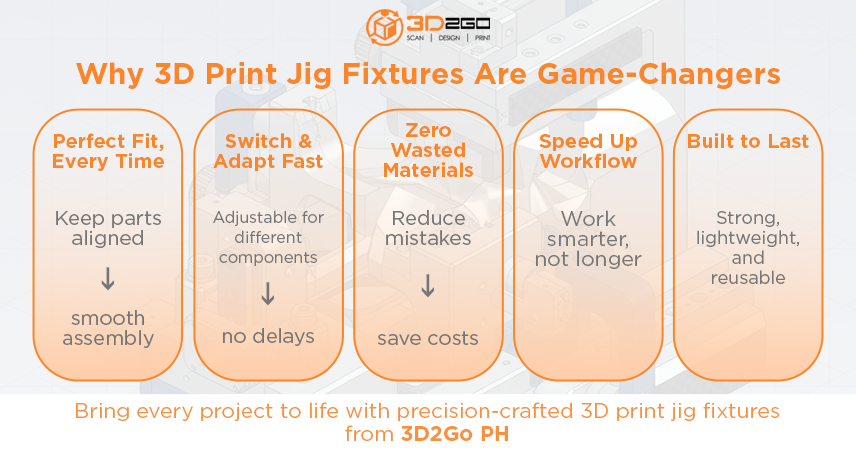 3D2GO
SCAN | DESIGN | PRINT

Why 3D Print Jig Fixtures Are Game-Changers

Perfect Fit, Every Time

Keep parts aligned

↓

smooth assembly

Switch & Adapt Fast

Adjustable for different components

↓

no delays

Zero Wasted Materials

Reduce mistakes

↓

save costs

Speed Up Workflow

Work smarter, not longer

Built to Last

Strong, lightweight, and reusable

Bring every project to life with precision-crafted 3D print jig fixtures from 3D2Go PH